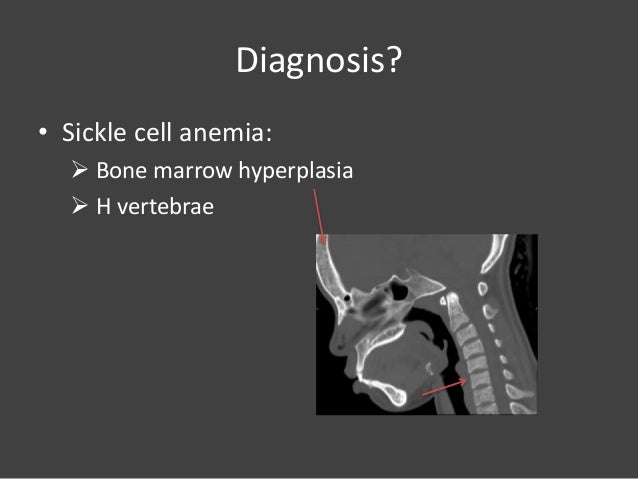 Diagnosis?

• Sickle cell anemia:
  ➢ Bone marrow hyperplasia
  ➢ H vertebrae